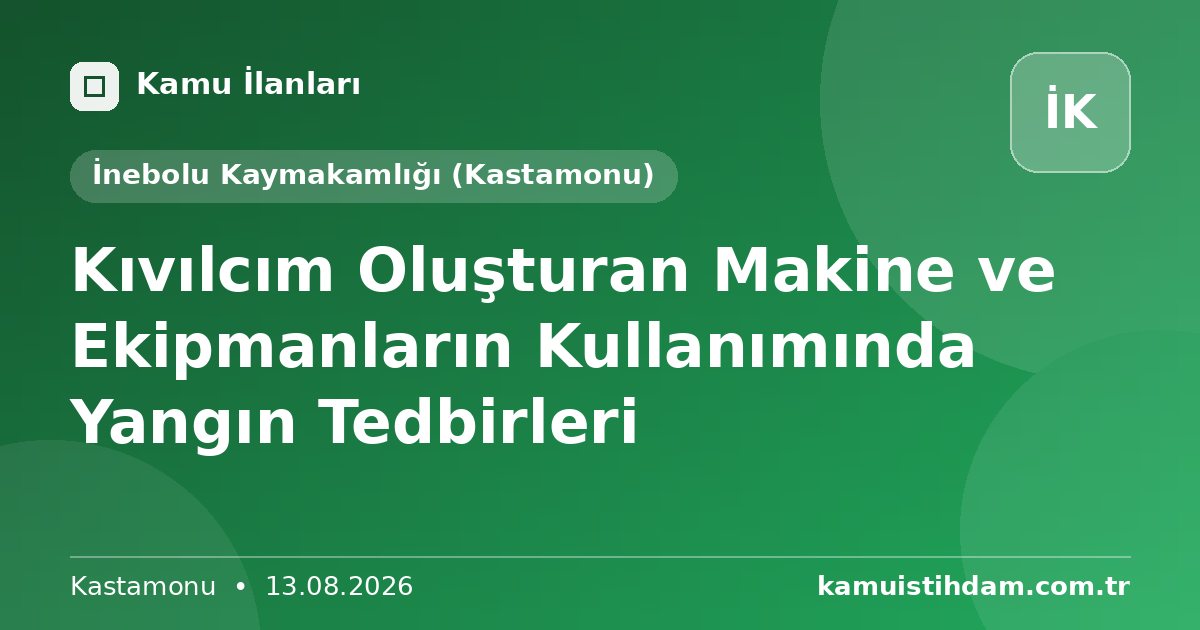 Kamu İlanları

İK

İnebolu Kaymakamlığı (Kastamonu)

Kıvılcım Oluşturan Makine ve Ekipmanların Kullanımında Yangın Tedbirleri

Kastamonu • 13.08.2026

kamuistihdam.com.tr